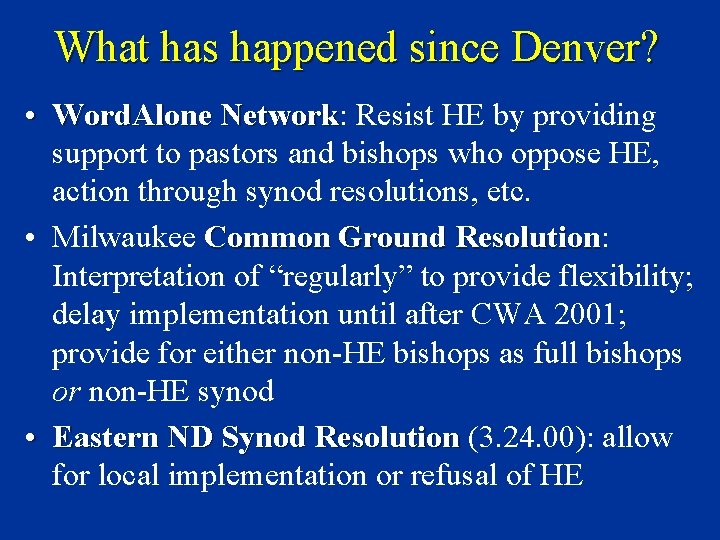 What has happened since Denver?

• WordAlone Network: Resist HE by providing support to pastors and bishops who oppose HE, action through synod resolutions, etc.

• Milwaukee Common Ground Resolution: Interpretation of "regularly" to provide flexibility; delay implementation until after CWA 2001; provide for either non-HE bishops as full bishops or non-HE synod

• Eastern ND Synod Resolution (3.24.00): allow for local implementation or refusal of HE